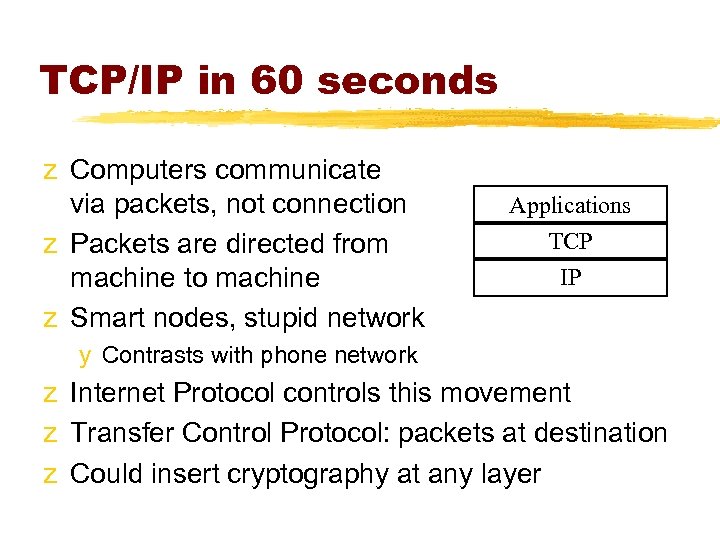 TCP/IP in 60 seconds

z Computers communicate via packets, not connection
z Packets are directed from machine to machine
z Smart nodes, stupid network
y Contrasts with phone network
z Internet Protocol controls this movement
z Transfer Control Protocol: packets at destination
z Could insert cryptography at any layer

| Applications |
|---|
| TCP |
| IP |